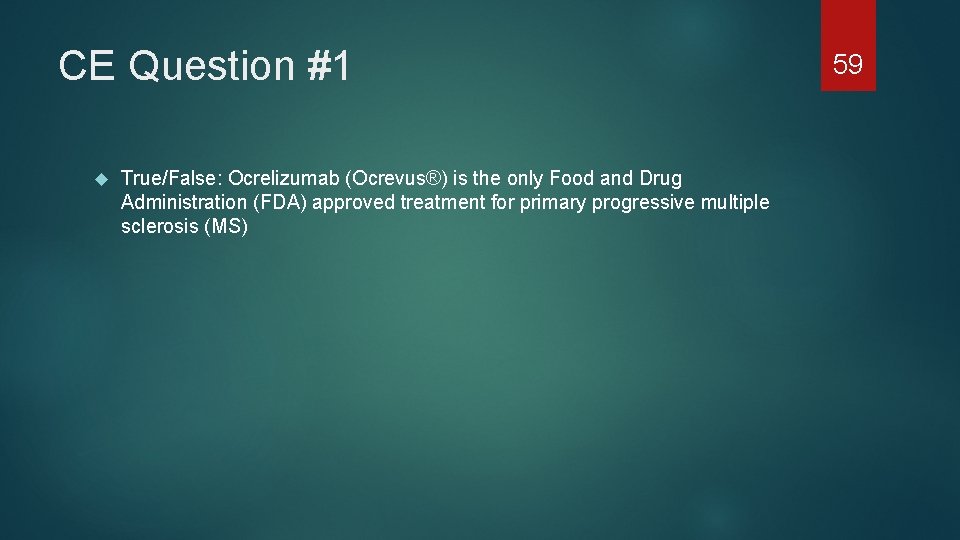 CE Question #1

59

True/False: Ocrelizumab (Ocrevus®) is the only Food and Drug Administration (FDA) approved treatment for primary progressive multiple sclerosis (MS)